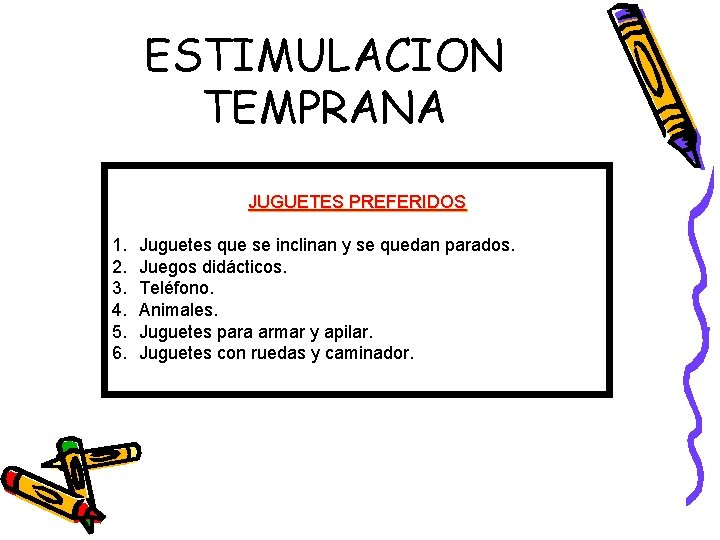 ESTIMULACION TEMPRANA

JUGUETES PREFERIDOS

1. Juguetes que se inclinan y se quedan parados.
2. Juegos didácticos.
3. Teléfono.
4. Animales.
5. Juguetes para armar y apilar.
6. Juguetes con ruedas y caminador.